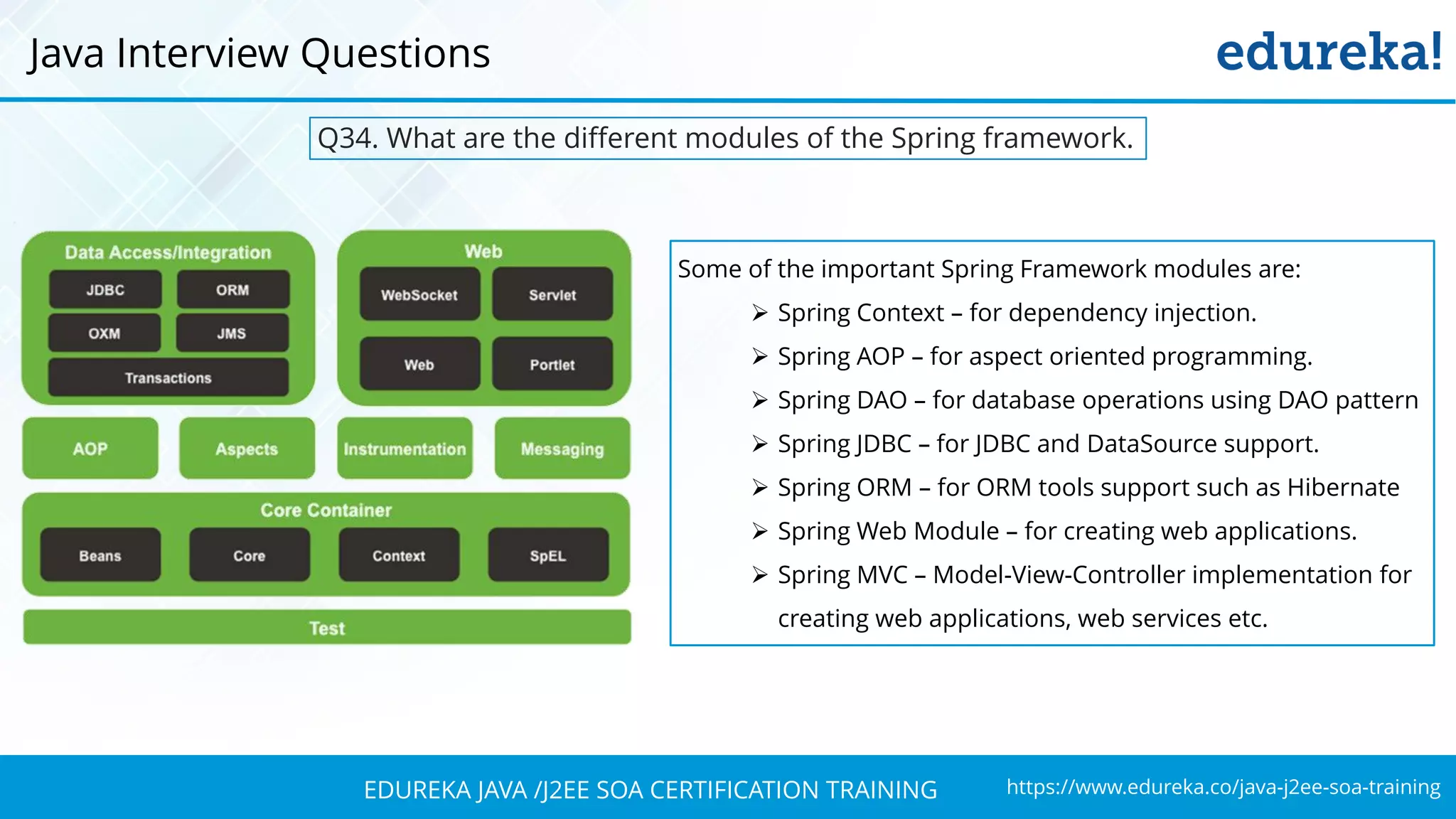 Java Interview Questions

edureka!

Q34. What are the different modules of the Spring framework.

Data Access/Integration

JDBC

ORM

OXM

JMS

Transactions

Web

WebSocket

Servlet

Web

Portlet

AOP

Aspects

Instrumentation

Messaging

Core Container

Beans

Core

Context

SpEL

Test

Some of the important Spring Framework modules are:

➢ Spring Context – for dependency injection.

➢ Spring AOP – for aspect oriented programming.

➢ Spring DAO – for database operations using DAO pattern

➢ Spring JDBC – for JDBC and DataSource support.

➢ Spring ORM – for ORM tools support such as Hibernate

➢ Spring Web Module – for creating web applications.

➢ Spring MVC – Model-View-Controller implementation for creating web applications, web services etc.

EDUREKA JAVA /J2EE SOA CERTIFICATION TRAINING

https://www.edureka.co/java-j2ee-soa-training